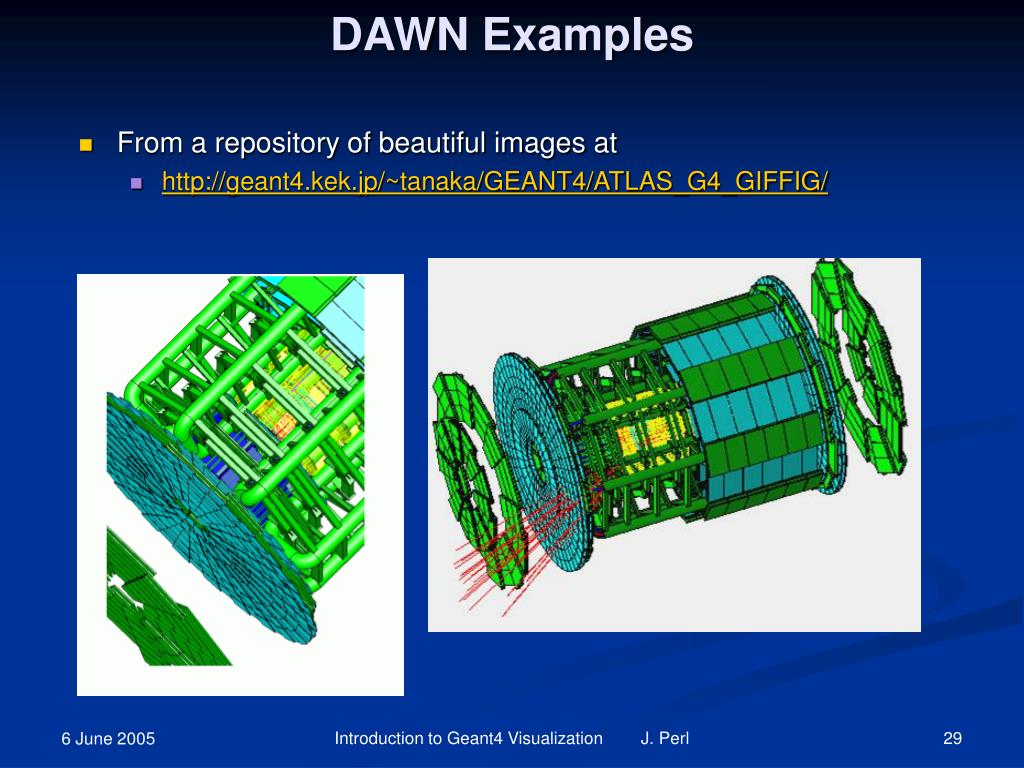 DAWN Examples

From a repository of beautiful images at

http://geant4.kek.jp/~tanaka/GEANT4/ATLAS_G4_GIFFIG/

6 June 2005

Introduction to Geant4 Visualization J. Perl

29